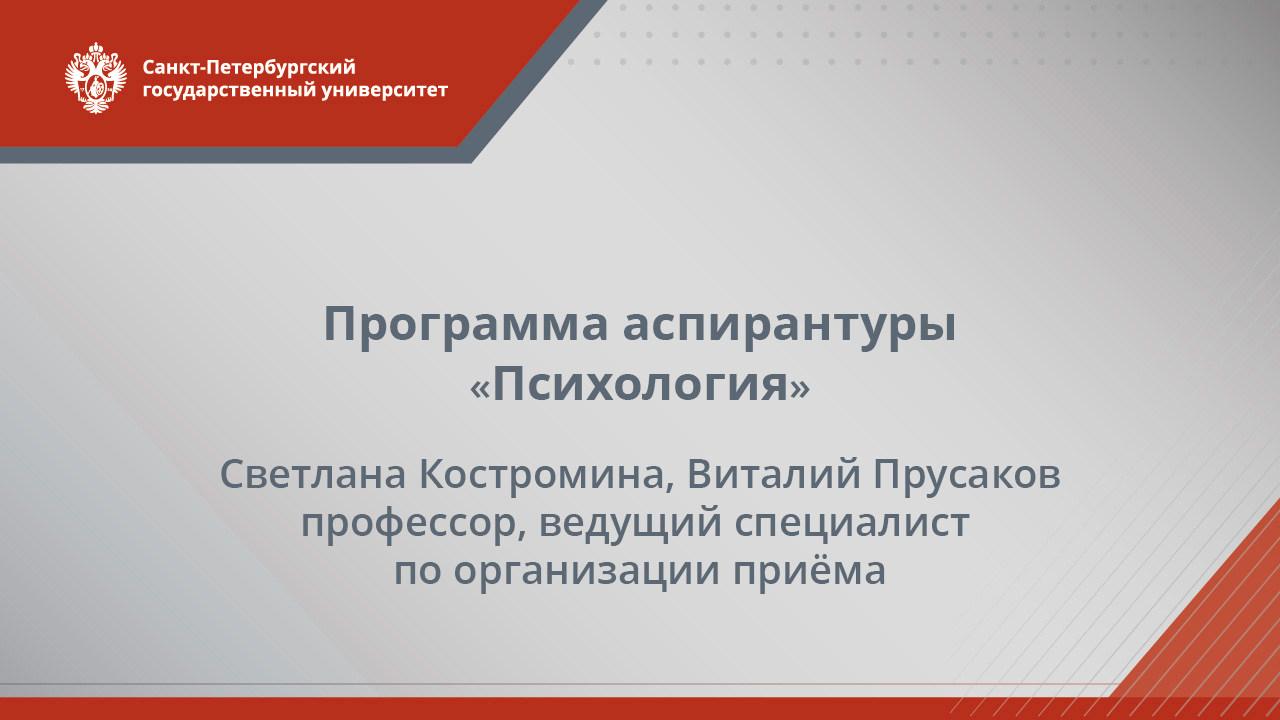 Санкт-Петербургский государственный университет

Программа аспирантуры «Психология»

Светлана Костромина, Виталий Прусаков профессор, ведущий специалист по организации приёма